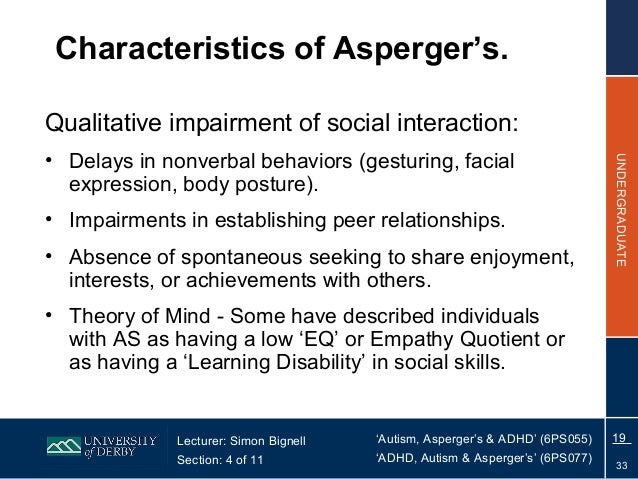 Characteristics of Asperger's.

Qualitative impairment of social interaction:

• Delays in nonverbal behaviors (gesturing, facial expression, body posture).

• Impairments in establishing peer relationships.

• Absence of spontaneous seeking to share enjoyment, interests, or achievements with others.

• Theory of Mind - Some have described individuals with AS as having a low 'EQ' or Empathy Quotient or as having a 'Learning Disability' in social skills.

UNDERGRADUATE

UNIVERSITY of DERBY

Lecturer: Simon Bignell
Section: 4 of 11

'Autism, Asperger's & ADHD' (6PS055)
'ADHD, Autism & Asperger's' (6PS077)

19
33